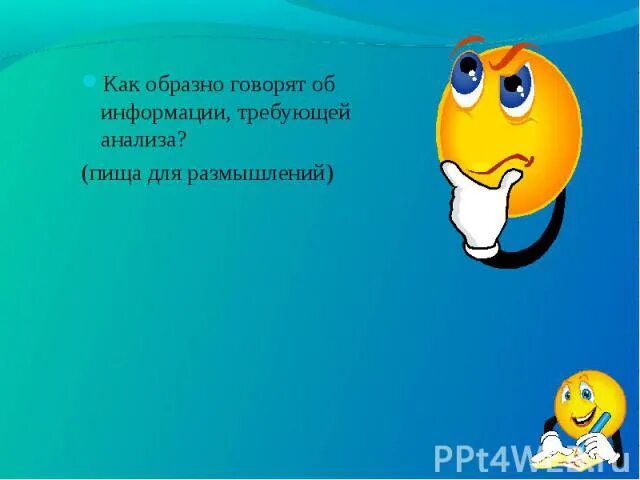 Как образно говорят об информации, требующей анализа?

(пища для размышлений)

PPt4WEB.ru